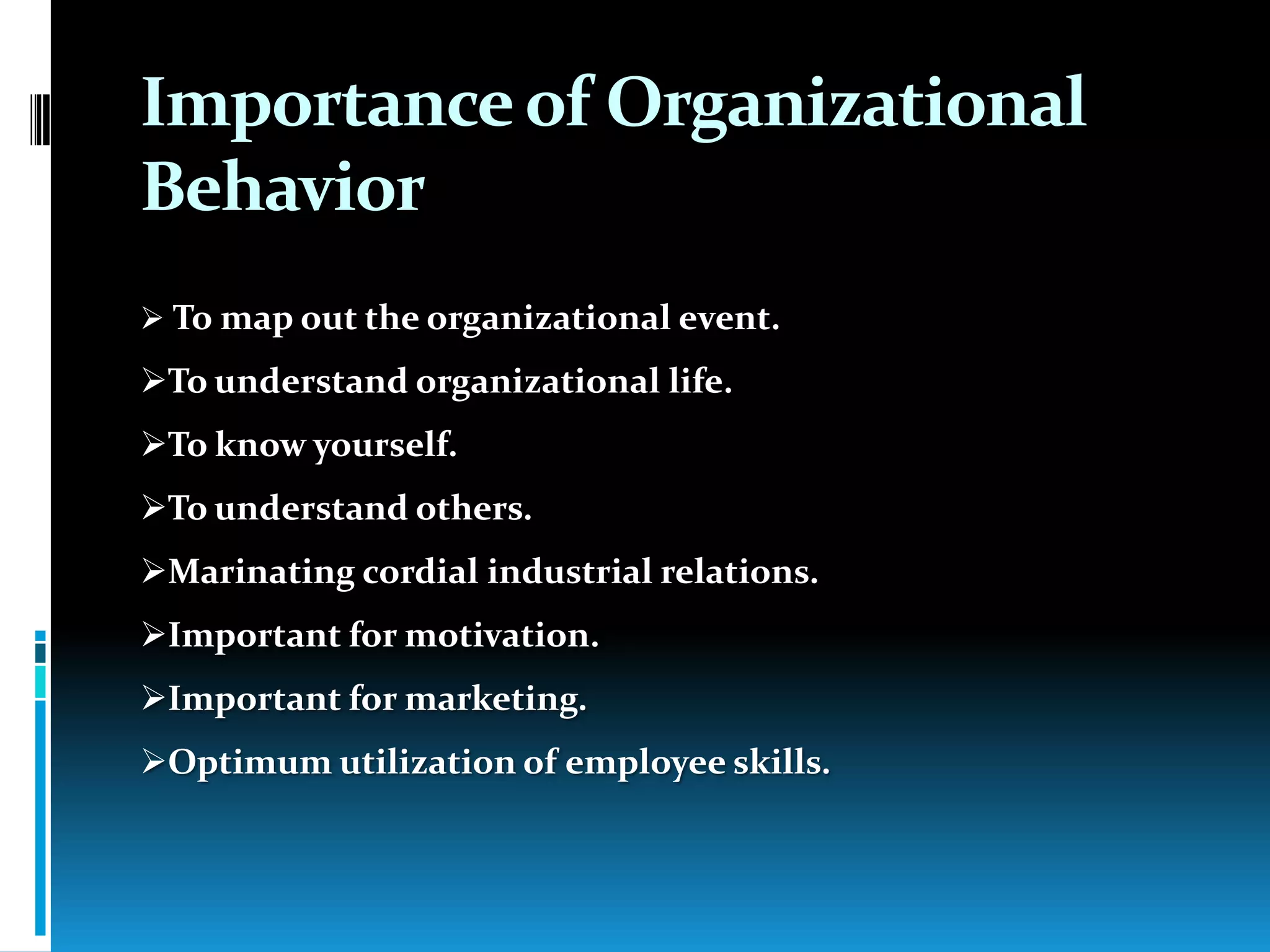 Importance of Organizational Behavior

➢ To map out the organizational event.

➢To understand organizational life.

➢To know yourself.

➢To understand others.

➢Marinating cordial industrial relations.

➢Important for motivation.

➢Important for marketing.

➢Optimum utilization of employee skills.